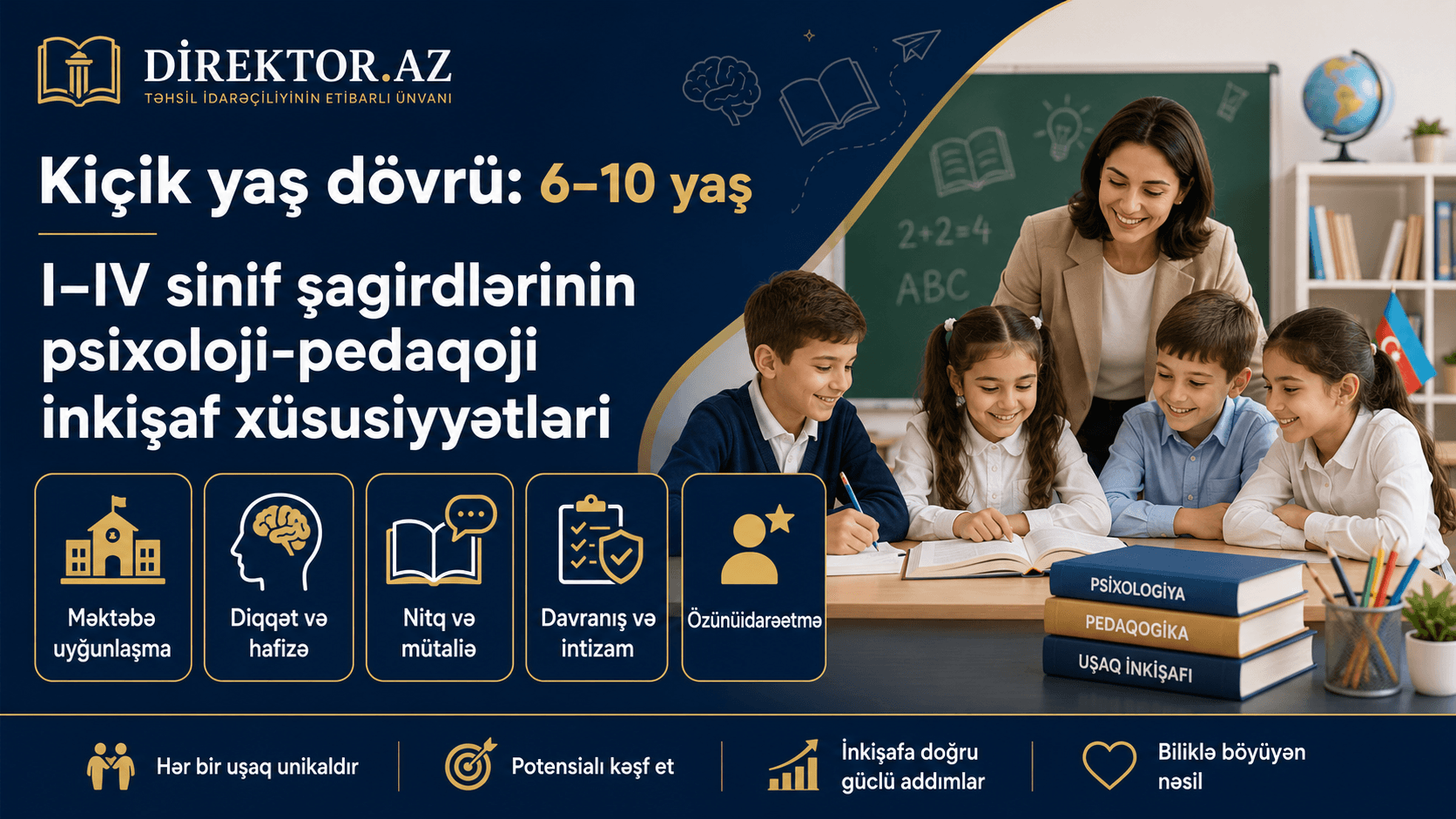 DİREKTOR.AZ
TƏHSİL İDARƏÇİLİYİNİN ETİBARLI ÜNVANI

Kiçik yaş dövrü: 6–10 yaş

I–IV sinif şagirdlərinin psixoloji-pedaqoji inkişaf xüsusiyyətləri

2+2=4
ABC

Məktəbə uyğunlaşma

Diqqət və hafizə

Nitq və mütaliə

Davranış və intizam

Özünüidarəetmə

PSİXOLOGİYA
PEDAQOGİKA
UŞAQ İNKİŞAFI

Hər bir uşaq unikaldır

Potensialı kəşf et

İnkişafa doğru güclü addımlar

Biliklə böyüyən nəsil